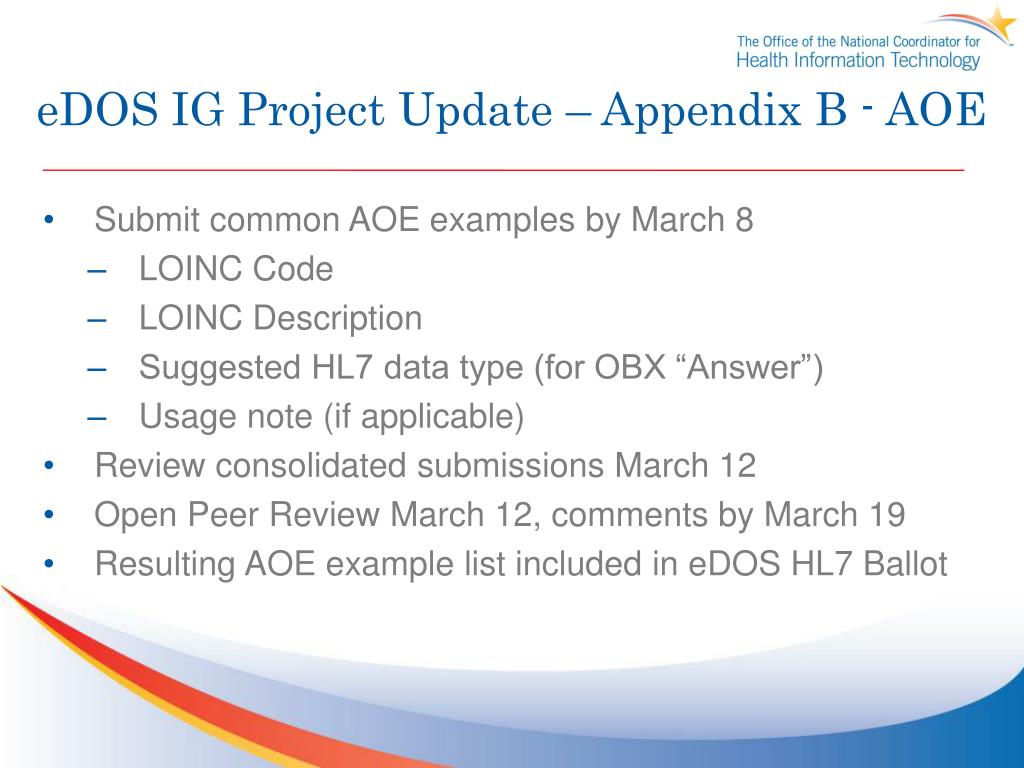 The Office of the National Coordinator for
Health Information Technology

eDOS IG Project Update – Appendix B - AOE

• Submit common AOE examples by March 8
– LOINC Code
– LOINC Description
– Suggested HL7 data type (for OBX “Answer”)
– Usage note (if applicable)
• Review consolidated submissions March 12
• Open Peer Review March 12, comments by March 19
• Resulting AOE example list included in eDOS HL7 Ballot